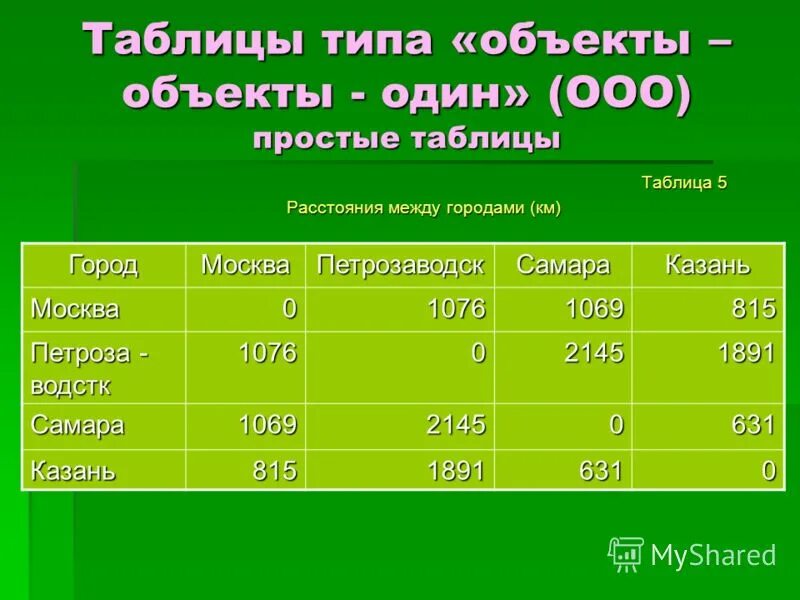 Таблицы типа «объекты – объекты - один» (ООО)
простые таблицы

Таблица 5

Расстояния между городами (км)

| Город | Москва | Петрозаводск | Самара | Казань |
|---|---|---|---|---|
| Москва | 0 | 1076 | 1069 | 815 |
| Петроза - водстк | 1076 | 0 | 2145 | 1891 |
| Самара | 1069 | 2145 | 0 | 631 |
| Казань | 815 | 1891 | 631 | 0 |

MyShared